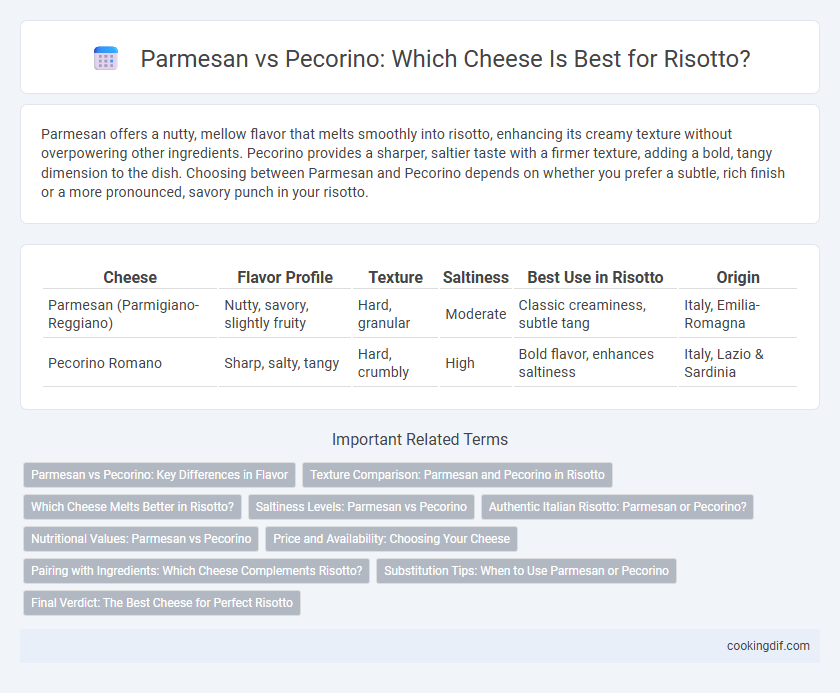 Parmesan vs Pecorino: Which Cheese Is Best for Risotto?

Parmesan offers a nutty, mellow flavor that melts smoothly into risotto, enhancing its creamy texture without overpowering other ingredients. Pecorino provides a sharper, saltier taste with a firmer texture, adding a bold, tangy dimension to the dish. Choosing between Parmesan and Pecorino depends on whether you prefer a subtle, rich finish or a more pronounced, savory punch in your risotto.

| Cheese | Flavor Profile | Texture | Saltiness | Best Use in Risotto | Origin |
|---|---|---|---|---|---|
| Parmesan (Parmigiano-Reggiano) | Nutty, savory, slightly fruity | Hard, granular | Moderate | Classic creaminess, subtle tang | Italy, Emilia-Romagna |
| Pecorino Romano | Sharp, salty, tangy | Hard, crumbly | High | Bold flavor, enhances saltiness | Italy, Lazio & Sardinia |

Important Related Terms

Parmesan vs Pecorino: Key Differences in Flavor
Texture Comparison: Parmesan and Pecorino in Risotto
Which Cheese Melts Better in Risotto?
Saltiness Levels: Parmesan vs Pecorino
Authentic Italian Risotto: Parmesan or Pecorino?
Nutritional Values: Parmesan vs Pecorino
Price and Availability: Choosing Your Cheese
Pairing with Ingredients: Which Cheese Complements Risotto?
Substitution Tips: When to Use Parmesan or Pecorino
Final Verdict: The Best Cheese for Perfect Risotto

cookingdif.com